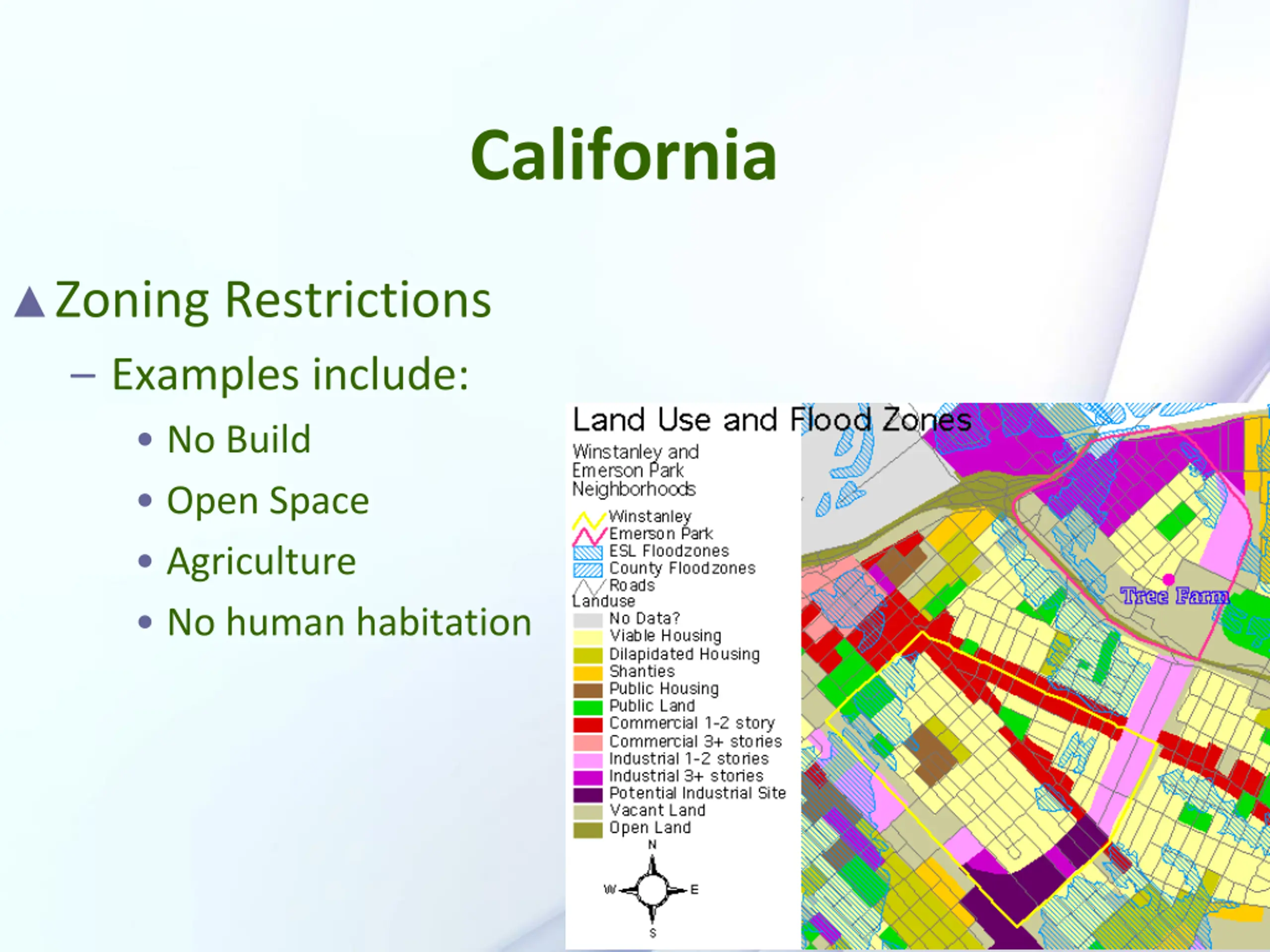 California

Zoning Restrictions

– Examples include:

• No Build

• Open Space

• Agriculture

• No human habitation

Land Use and Flood Zones

Winstanley and Emerson Park Neighborhoods

Winstanley
Emerson Park
ESL Floodzones
County Floodzones
Roads
Landuse
No Data?
Viable Housing
Dilapidated Housing
Shanties
Public Housing
Public Land
Commercial 1-2 story
Commercial 3+ stories
Industrial 1-2 stories
Industrial 3+ stories
Potential Industrial Site
Vacant Land
Open Land

N
W
E
S

Tree Farm